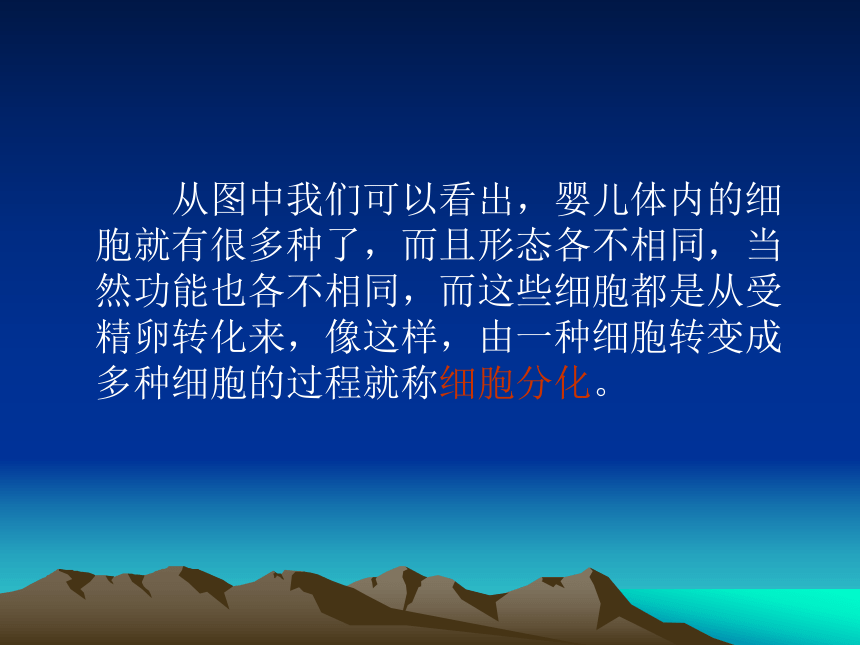 从图中我们可以看出，婴儿体内的细胞就有很多种了，而且形态各不相同，当然功能也各不相同，而这些细胞都是从受精卵转化来，像这样，由一种细胞转变成多种细胞的过程就称细胞分化。